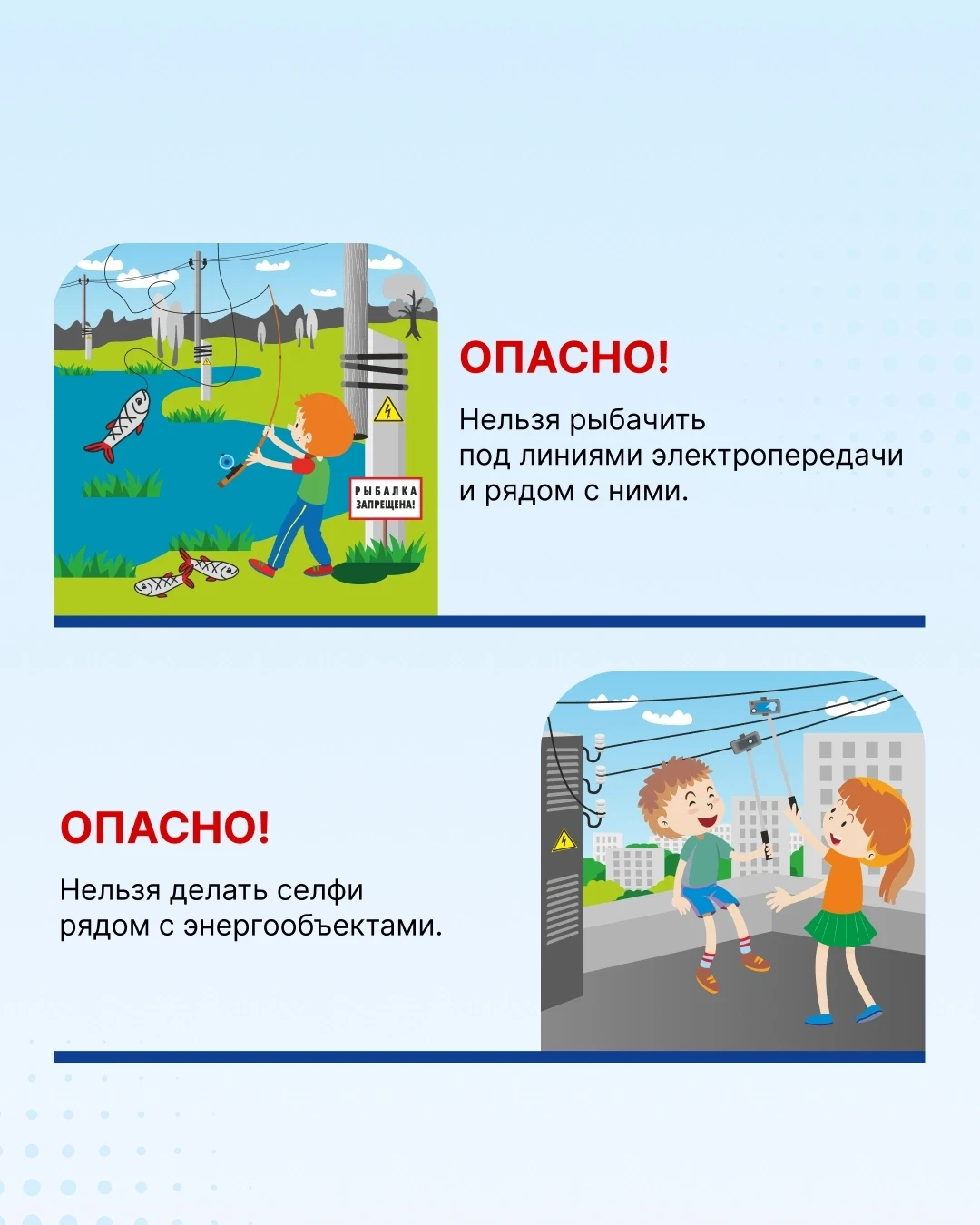 РЫБАЛКА ЗАПРЕЩЕНА!

ОПАСНО!

Нельзя рыбачить под линиями электропередачи и рядом с ними.

ОПАСНО!

Нельзя делать селфи рядом с энергообъектами.